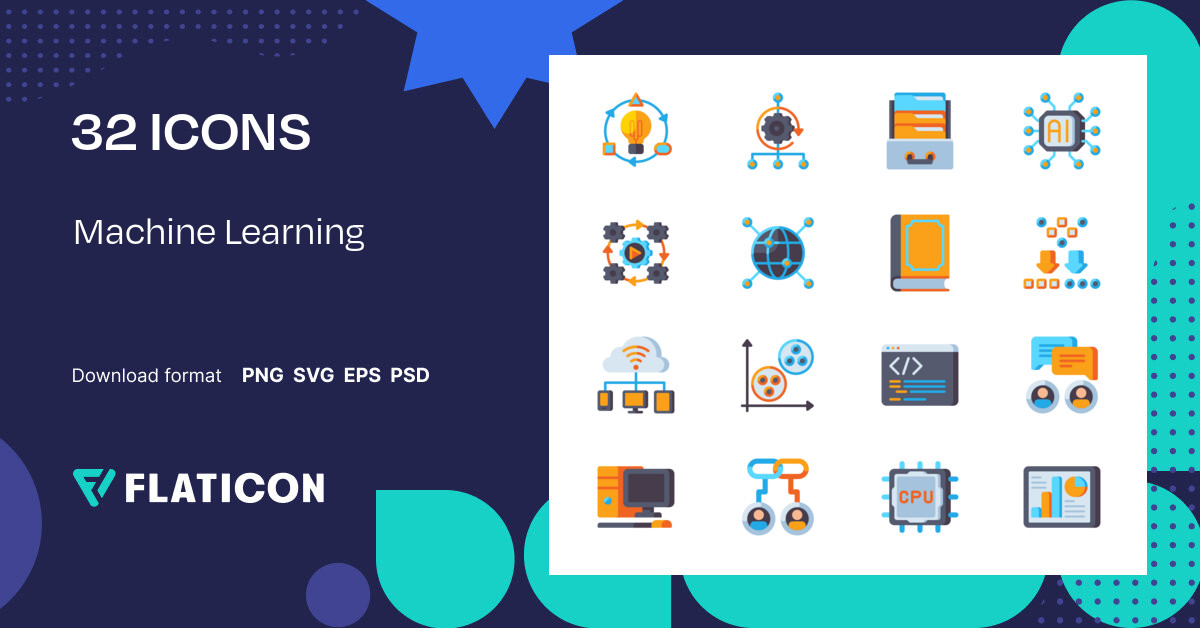 32 ICONS

Machine Learning

Download format PNG SVG EPS PSD

FLATICON

AI

</>

CPU